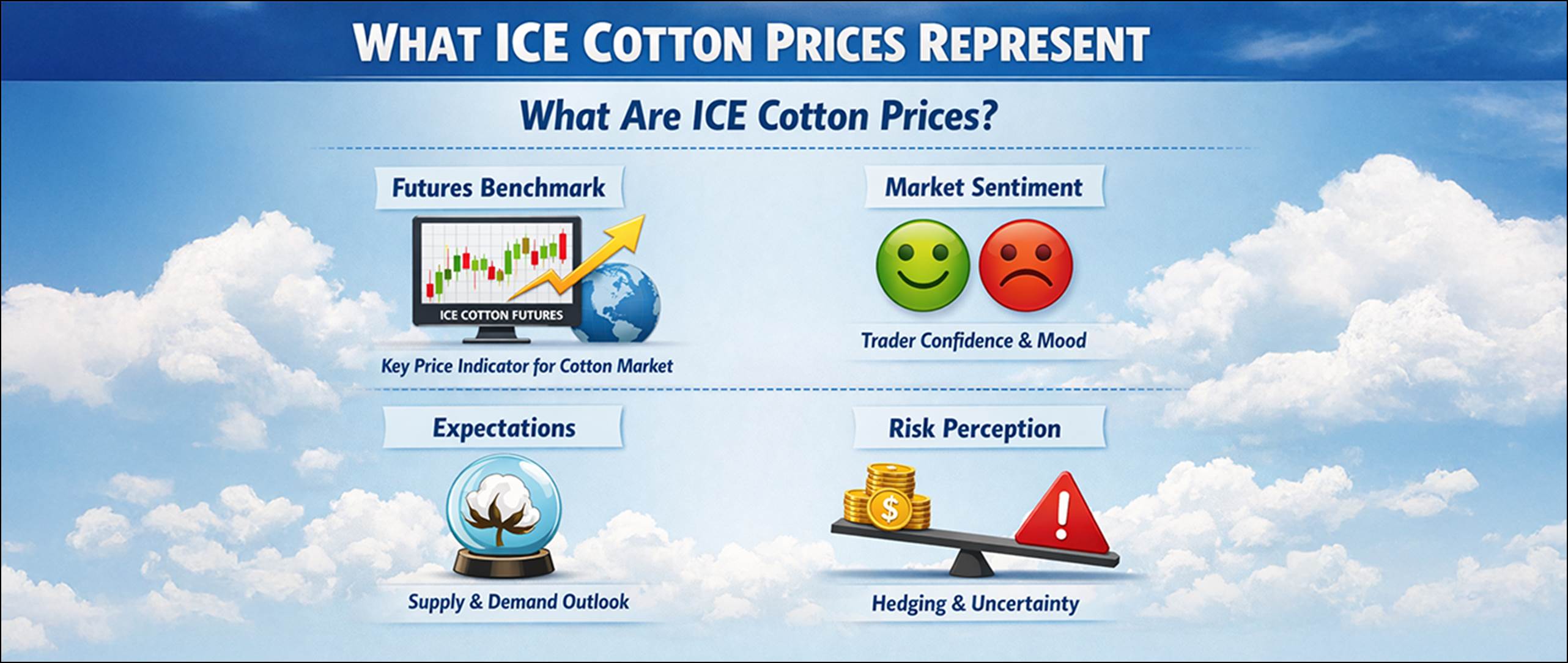 WHAT ICE COTTON PRICES REPRESENT

What Are ICE Cotton Prices?

Futures Benchmark

ICE COTTON FUTURES

Key Price Indicator for Cotton Market

Market Sentiment

Trader Confidence & Mood

Expectations

Supply & Demand Outlook

Risk Perception

$

!

Hedging & Uncertainty